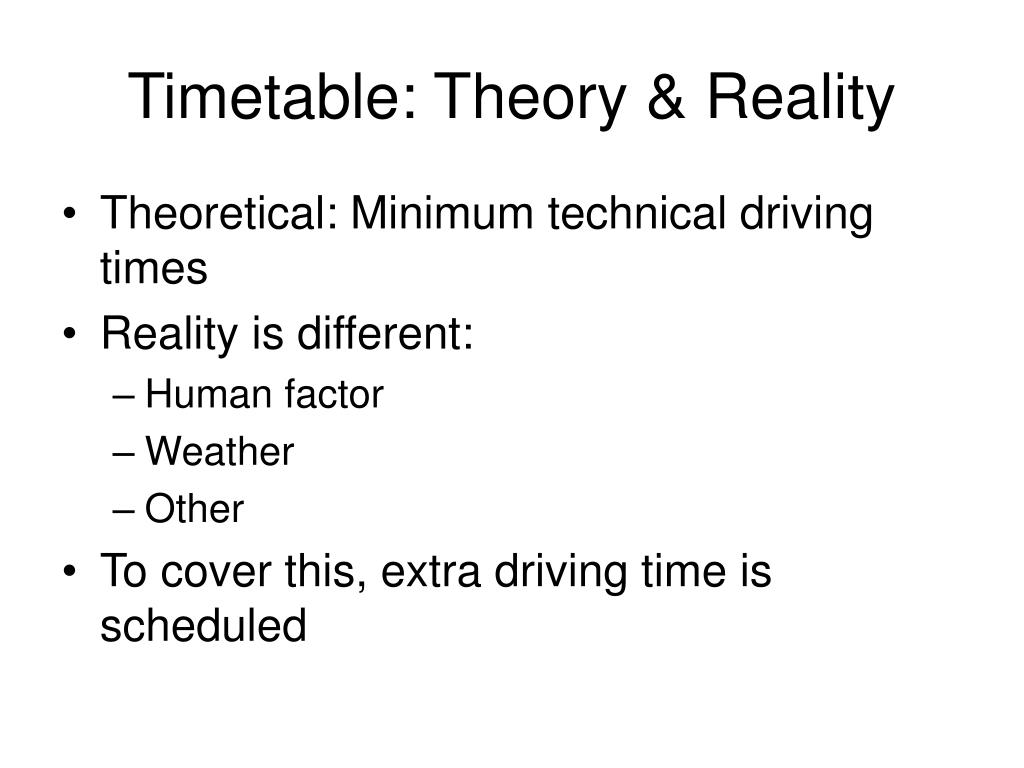 Timetable: Theory & Reality

• Theoretical: Minimum technical driving times
• Reality is different:
– Human factor
– Weather
– Other
• To cover this, extra driving time is scheduled